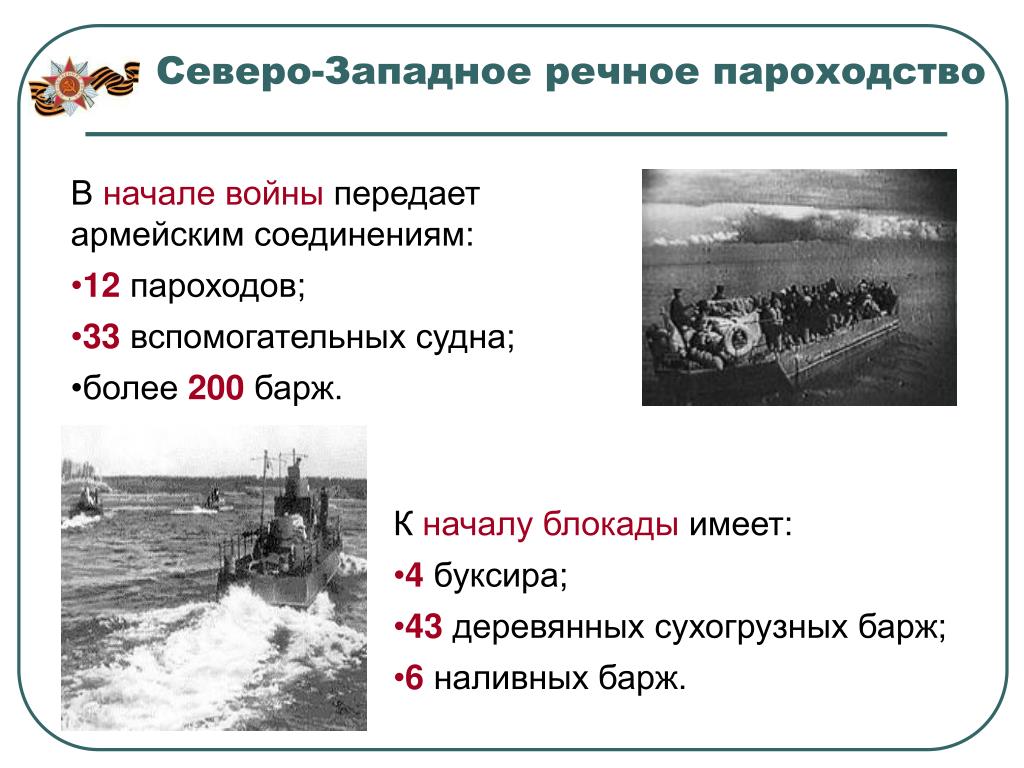 Северо-Западное речное пароходство

В начале войны передает армейским соединениям:

•12 пароходов;

•33 вспомогательных судна;

•более 200 барж.

К началу блокады имеет:

•4 буксира;

•43 деревянных сухогрузных барж;

•6 наливных барж.